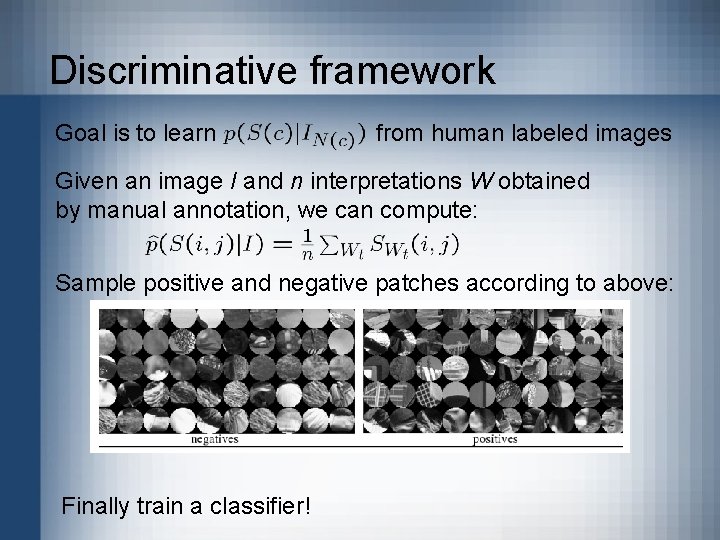 Discriminative framework

Goal is to learn $p(S(c)|I_{N(c)})$ from human labeled images

Given an image $I$ and $n$ interpretations $W$ obtained by manual annotation, we can compute:

$\widehat{p}(S(i,j)|I) = \frac{1}{n}\sum_{W_t} S_{W_t}(i,j)$

Sample positive and negative patches according to above:

negatives

positives

Finally train a classifier!